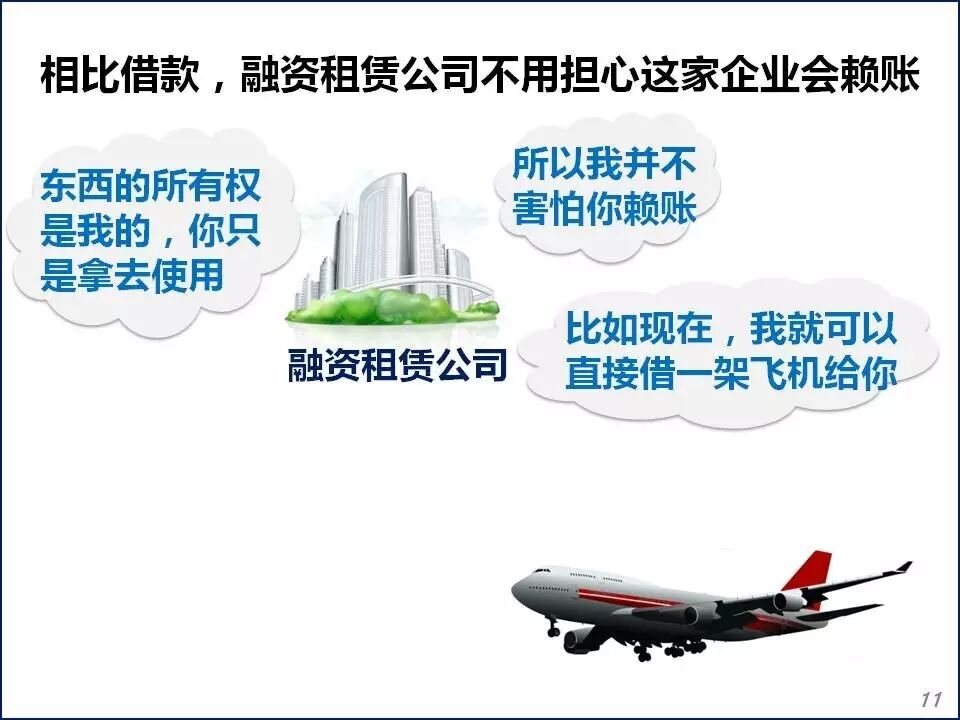 相比借款，融资租赁公司不用担心这家企业会赖账

东西的所有权是我的，你只是拿去使用

所以我并不害怕你赖账

融资租赁公司

比如现在，我就可以直接借一架飞机给你

11